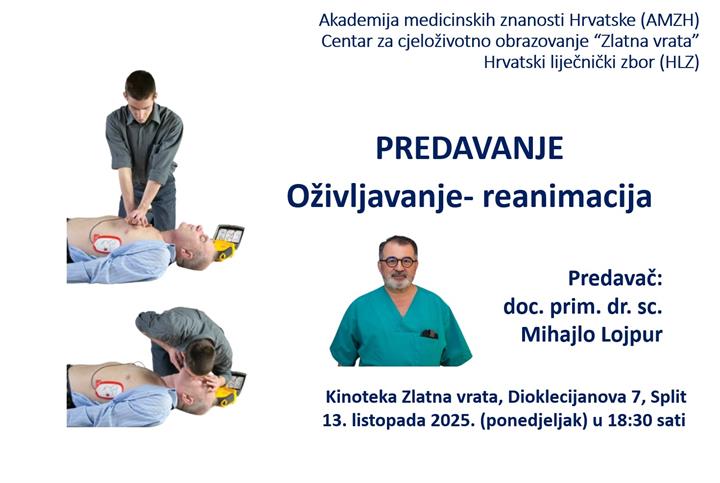 Akademija medicinskih znanosti Hrvatske (AMZH)
Centar za cjeloživotno obrazovanje "Zlatna vrata"
Hrvatski liječnički zbor (HLZ)

PREDAVANJE
Oživljavanje- reanimacija

Predavač:
doc. prim. dr. sc.
Mihajlo Lojpur

Kinoteka Zlatna vrata, Dioklecijanova 7, Split
13. listopada 2025. (ponedjeljak) u 18:30 sati